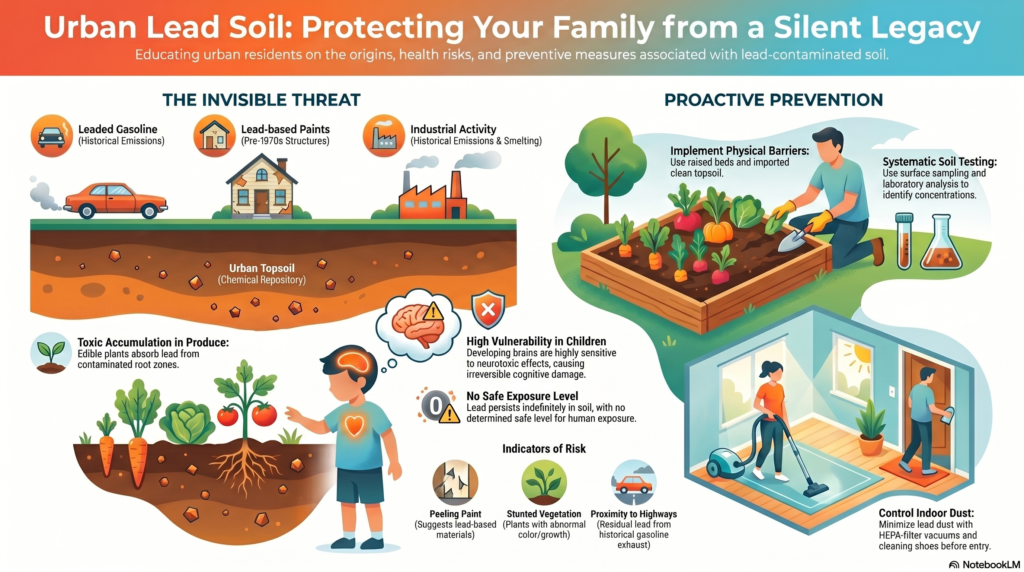 Urban Lead Soil: Protecting Your Family from a Silent Legacy

Educating urban residents on the origins, health risks, and preventive measures associated with lead-contaminated soil.

THE INVISIBLE THREAT

Leaded Gasoline
(Historical Emissions)

Lead-based Paints
(Pre-1970s Structures)

Industrial Activity
(Historical Emissions & Smelting)

Urban Topsoil
(Chemical Repository)

Toxic Accumulation in Produce:
Edible plants absorb lead from contaminated root zones.

High Vulnerability in Children
Developing brains are highly sensitive to neurotoxic effects, causing irreversible cognitive damage.

0

No Safe Exposure Level
Lead persists indefinitely in soil, with no determined safe level for human exposure.

Indicators of Risk

Peeling Paint
(Suggests lead-based materials)

Stunted Vegetation
(Plants with abnormal color/growth)

Proximity to Highways
(Residual lead from historical gasoline exhaust)

PROACTIVE PREVENTION

Implement Physical Barriers:
Use raised beds and imported clean topsoil.

Systematic Soil Testing:
Use surface sampling and laboratory analysis to identify concentrations.

Control Indoor Dust:
Minimize lead dust with HEPA-filter vacuums and cleaning shoes before entry.

NotebookLM